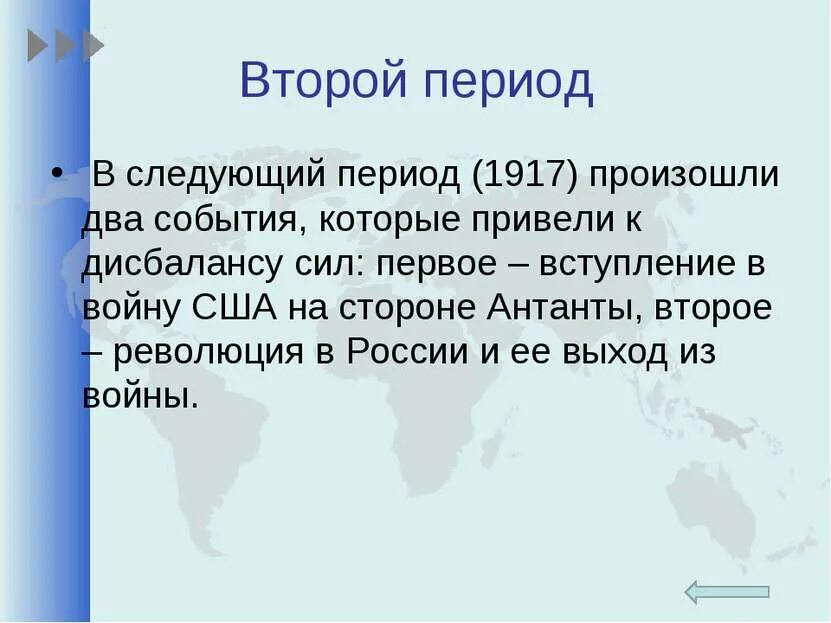 Второй период

• В следующий период (1917) произошли два события, которые привели к дисбалансу сил: первое – вступление в войну США на стороне Антанты, второе – революция в России и ее выход из войны.